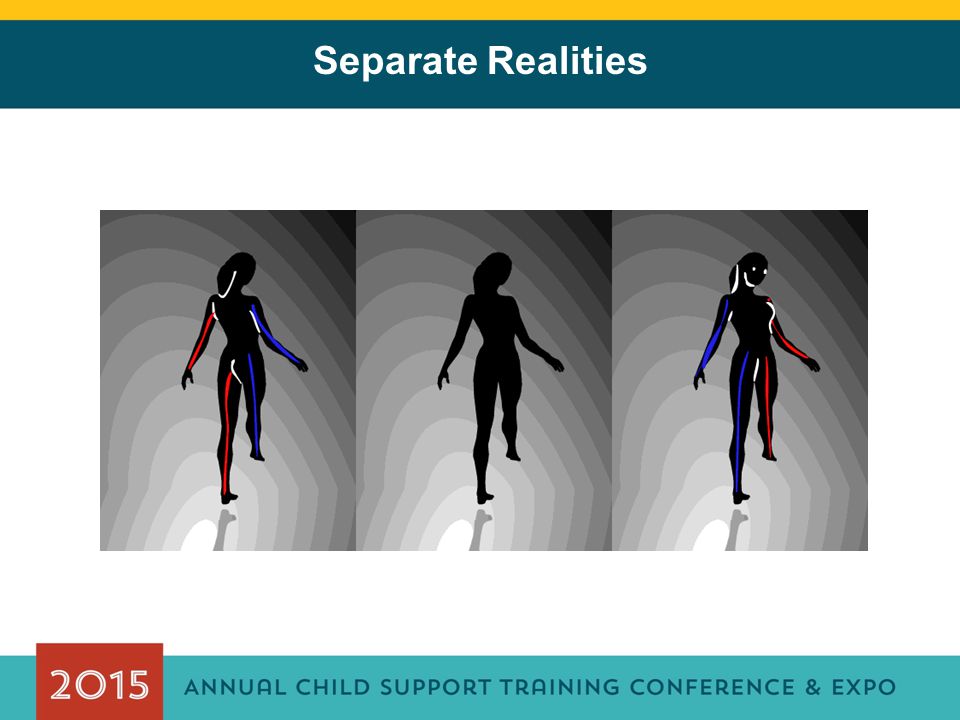 Separate Realities

2015 ANNUAL CHILD SUPPORT TRAINING CONFERENCE & EXPO